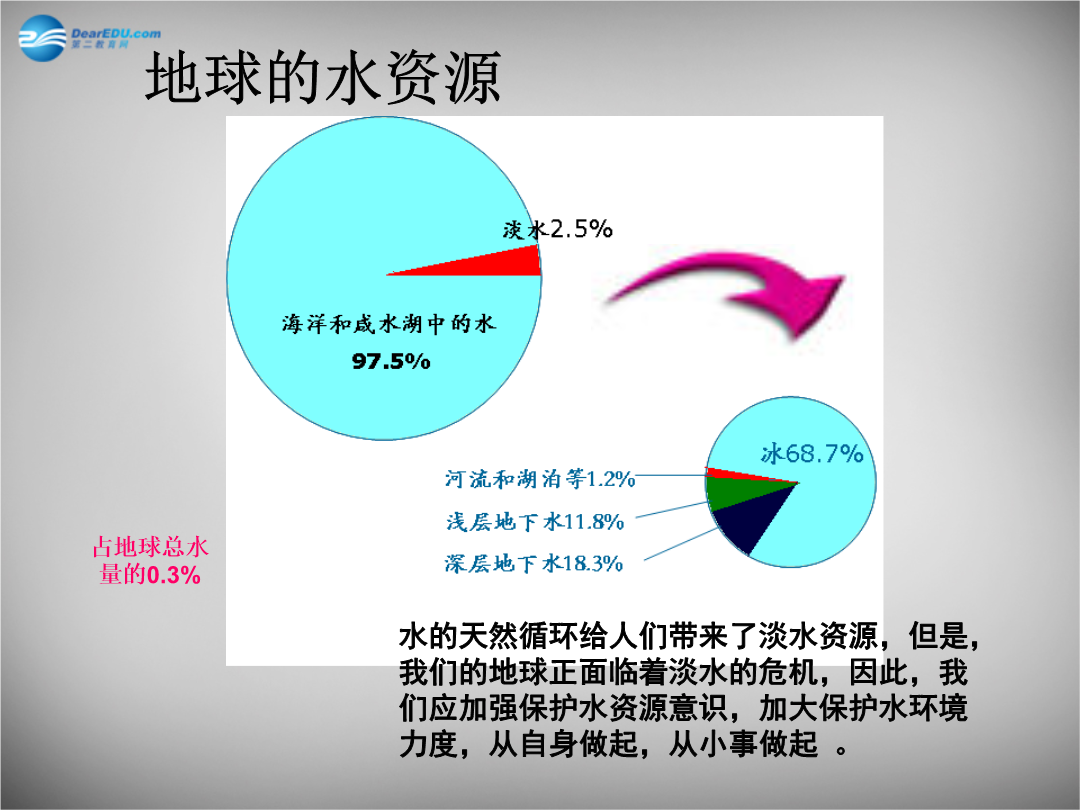 DearEDU.com
第二教育网

地球的水资源

淡水2.5%

海洋和咸水湖中的水
97.5%

冰68.7%

河流和湖泊等1.2%

浅层地下水11.8%

深层地下水18.3%

占地球总水量的0.3%

水的天然循环给人们带来了淡水资源，但是，我们的地球正面临着淡水的危机，因此，我们应加强保护水资源意识，加大保护水环境力度，从自身做起，从小事做起 。